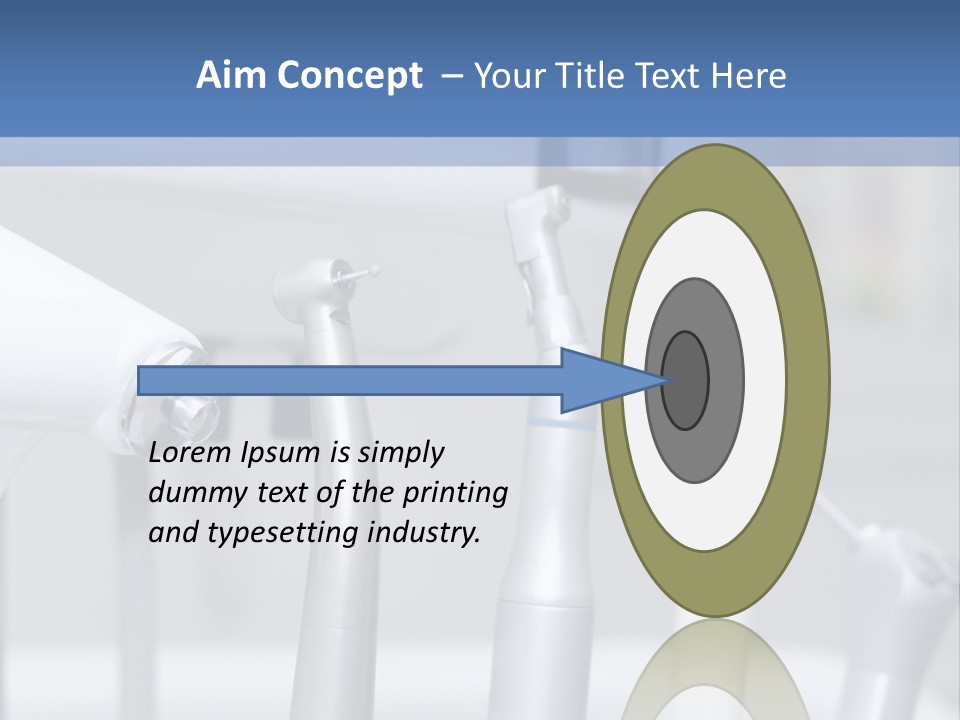 Aim Concept – Your Title Text Here

Lorem Ipsum is simply dummy text of the printing and typesetting industry.